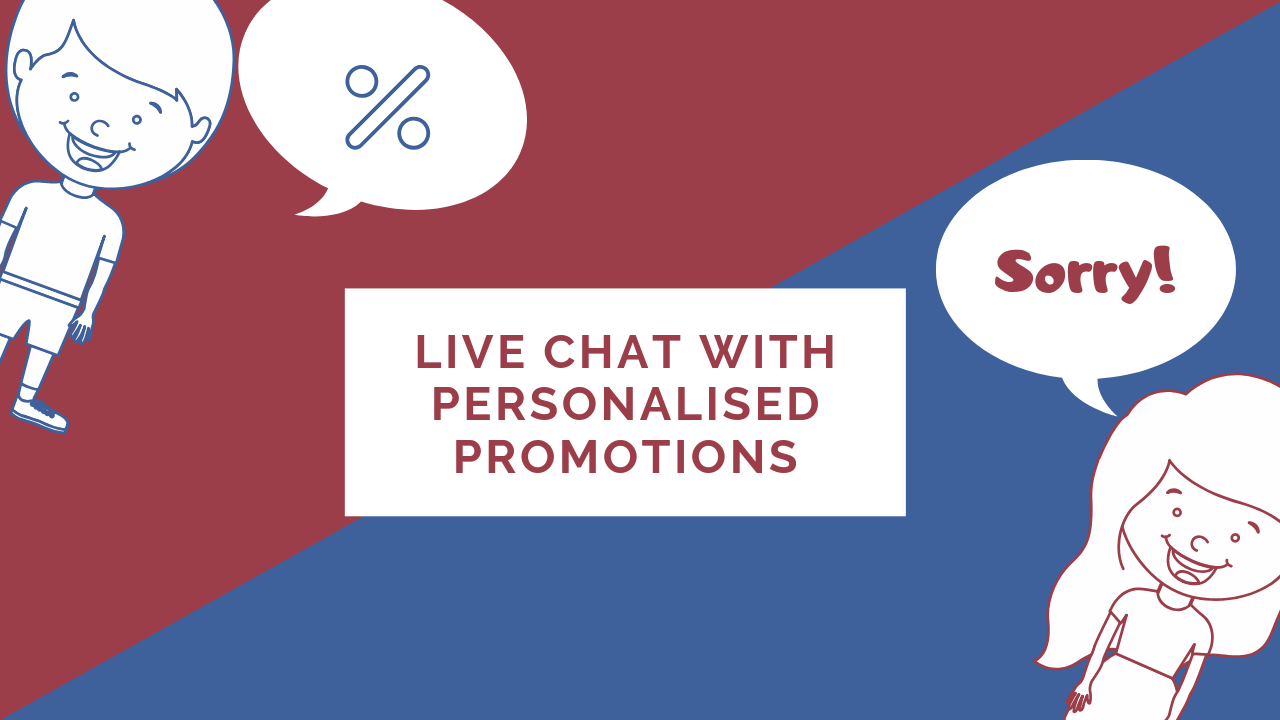 %

Sorry!

LIVE CHAT WITH PERSONALISED PROMOTIONS